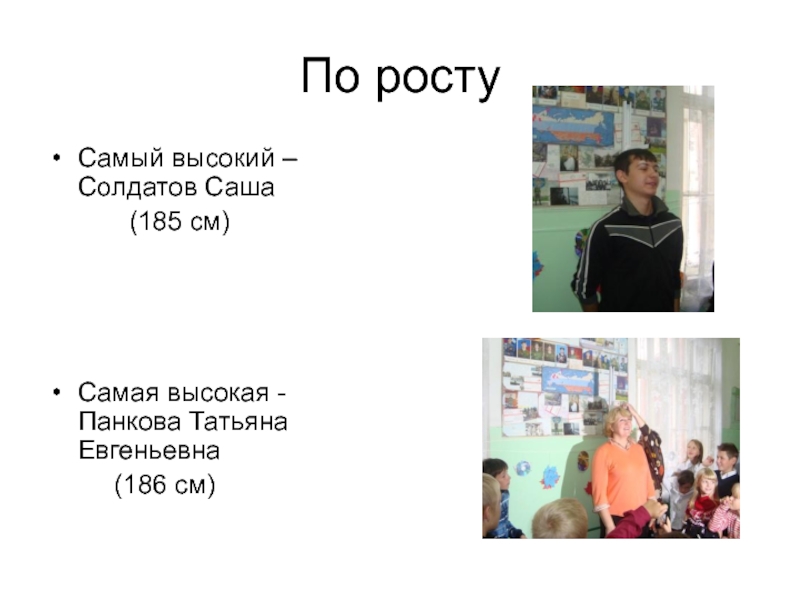 По росту

• Самый высокий – Солдатов Саша

(185 см)

• Самая высокая - Панкова Татьяна Евгеньевна

(186 см)